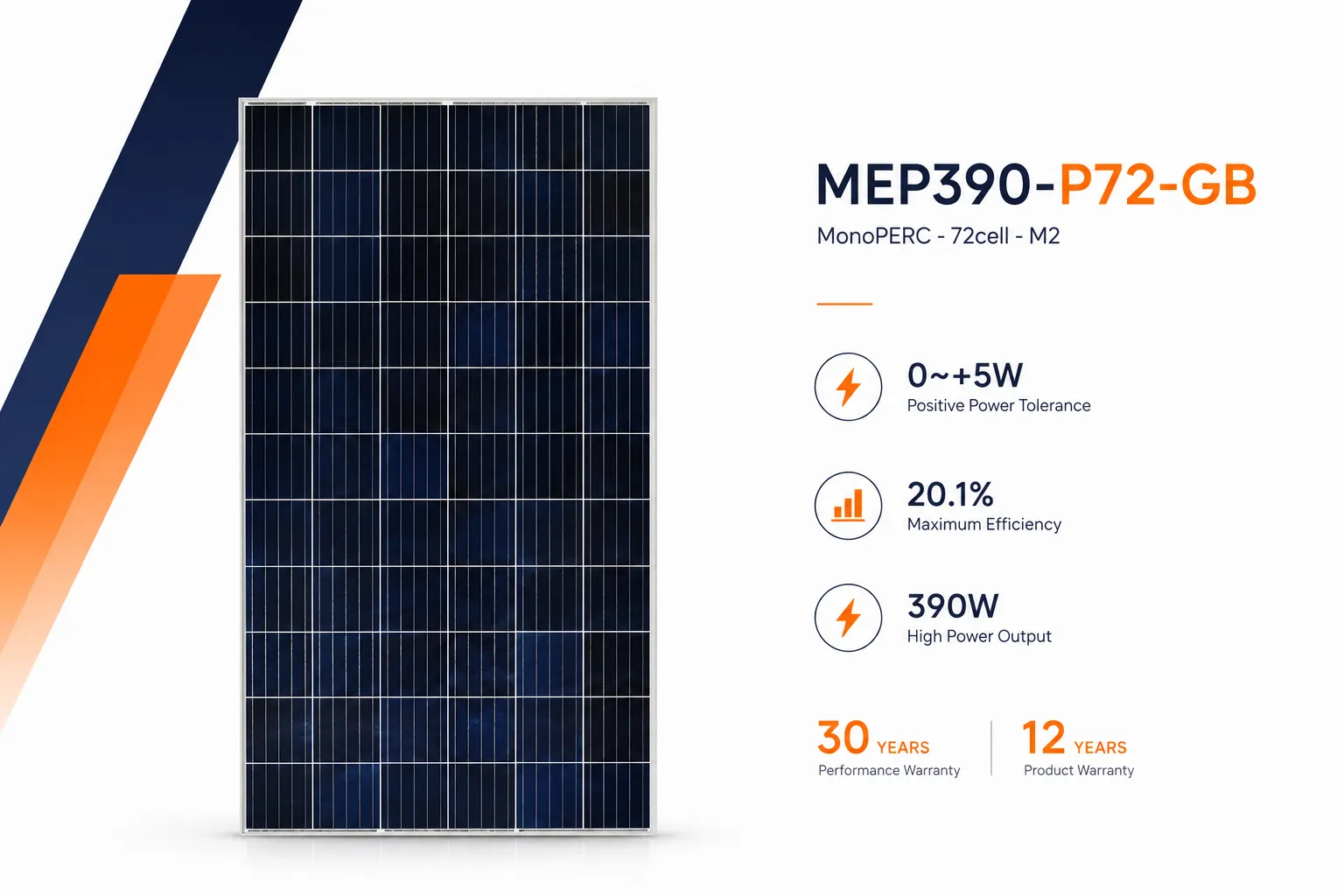 MEP390-P72-GB
MonoPERC - 72cell - M2

0~+5W
Positive Power Tolerance

20.1%
Maximum Efficiency

390W
High Power Output

30 YEARS
Performance Warranty

12 YEARS
Product Warranty